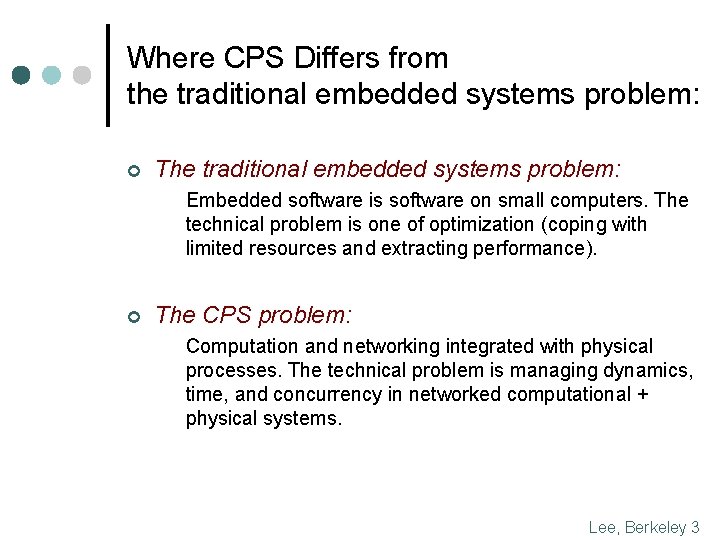 Where CPS Differs from the traditional embedded systems problem:

The traditional embedded systems problem:

Embedded software is software on small computers. The technical problem is one of optimization (coping with limited resources and extracting performance).

The CPS problem:

Computation and networking integrated with physical processes. The technical problem is managing dynamics, time, and concurrency in networked computational + physical systems.

Lee, Berkeley 3